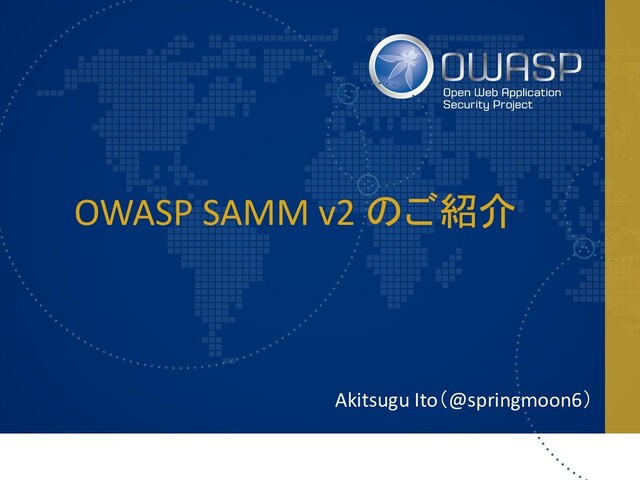 OWASP
Open Web Application
Security Project

OWASP SAMM v2 のご紹介

Akitsugu Ito（@springmoon6）